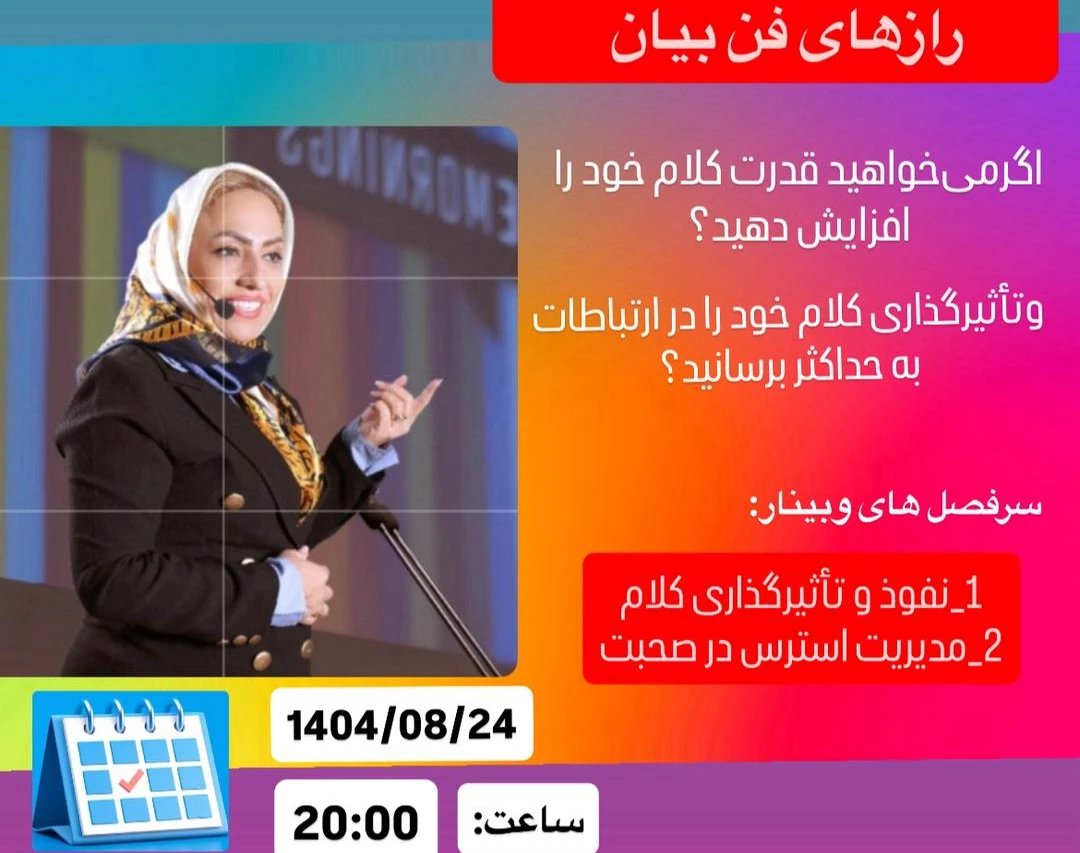 رازهای فن بیان

اگرمی‌خواهید قدرت کلام خود را افزایش دهید؟

وتأثیرگذاری کلام خود را در ارتباطات به حداکثر برسانید؟

سرفصل های وبینار:

1_نفوذ و تأثیرگذاری کلام
2_مدیریت استرس در صحبت

1404/08/24

ساعت:
20:00